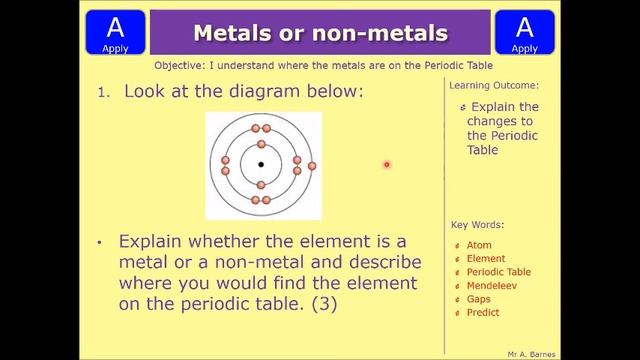 A
Apply

Metals or non-metals

A
Apply

Objective: I understand where the metals are on the Periodic Table

1. Look at the diagram below:

• Explain whether the element is a metal or a non-metal and describe where you would find the element on the periodic table. (3)

Learning Outcome:

Explain the changes to the Periodic Table

Key Words:

Atom
Element
Periodic Table
Mendeleev
Gaps
Predict

Mr A. Barnes